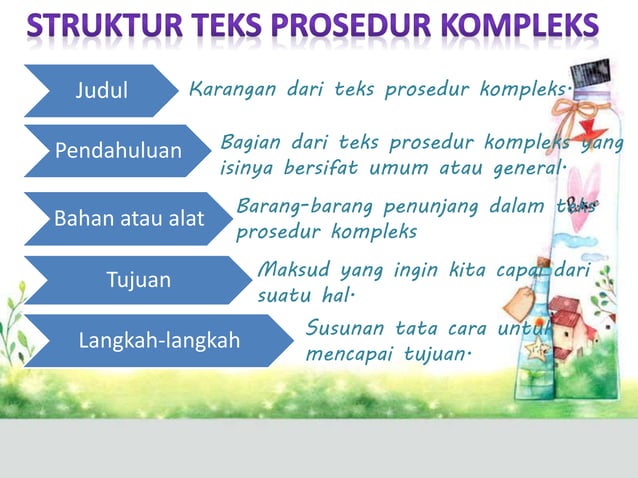 STRUKTUR TEKS PROSEDUR KOMPLEKS

Judul

Karangan dari teks prosedur kompleks.

Pendahuluan

Bagian dari teks prosedur kompleks yang isinya bersifat umum atau general.

Bahan atau alat

Barang-barang penunjang dalam teks prosedur kompleks

Tujuan

Maksud yang ingin kita capai dari suatu hal.

Langkah-langkah

Susunan tata cara untuk mencapai tujuan.